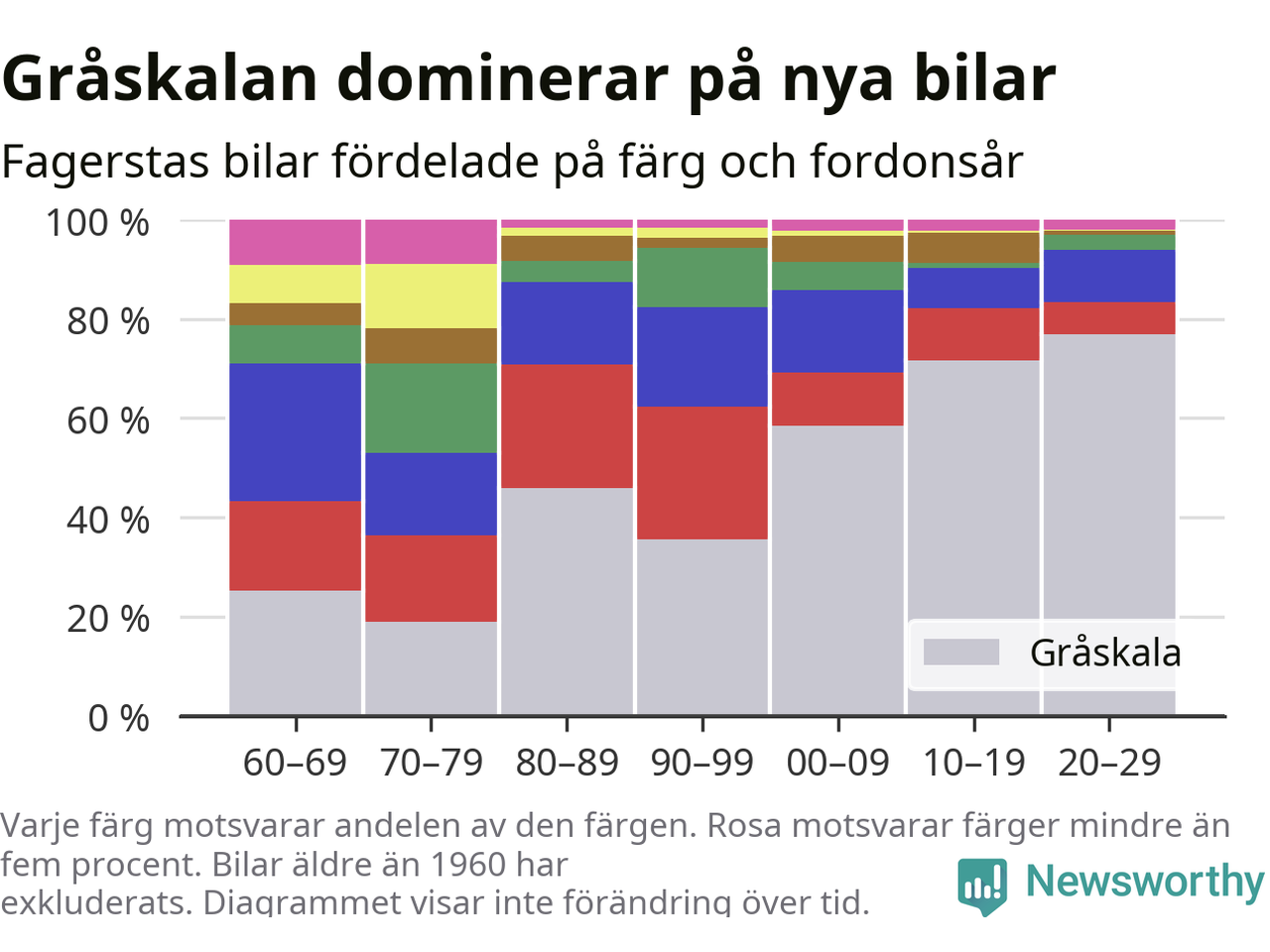 Gråskalan dominerar på nya bilar

Fagerstas bilar fördelade på färg och fordonsår

100 %
80 %
60 %
40 %
20 %
0 %

Gråskala

60–69
70–79
80–89
90–99
00–09
10–19
20–29

Varje färg motsvarar andelen av den färgen. Rosa motsvarar färger mindre än fem procent. Bilar äldre än 1960 har exkluderats. Diagrammet visar inte förändring över tid.

Newsworthy